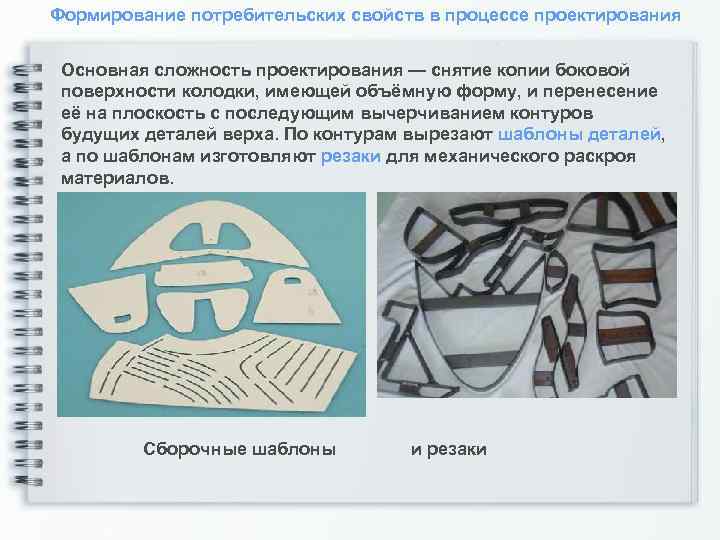 Формирование потребительских свойств в процессе проектирования

Основная сложность проектирования — снятие копии боковой поверхности колодки, имеющей объёмную форму, и перенесение её на плоскость с последующим вычерчиванием контуров будущих деталей верха. По контурам вырезают шаблоны деталей, а по шаблонам изготовляют резаки для механического раскроя материалов.

Сборочные шаблоны

и резаки